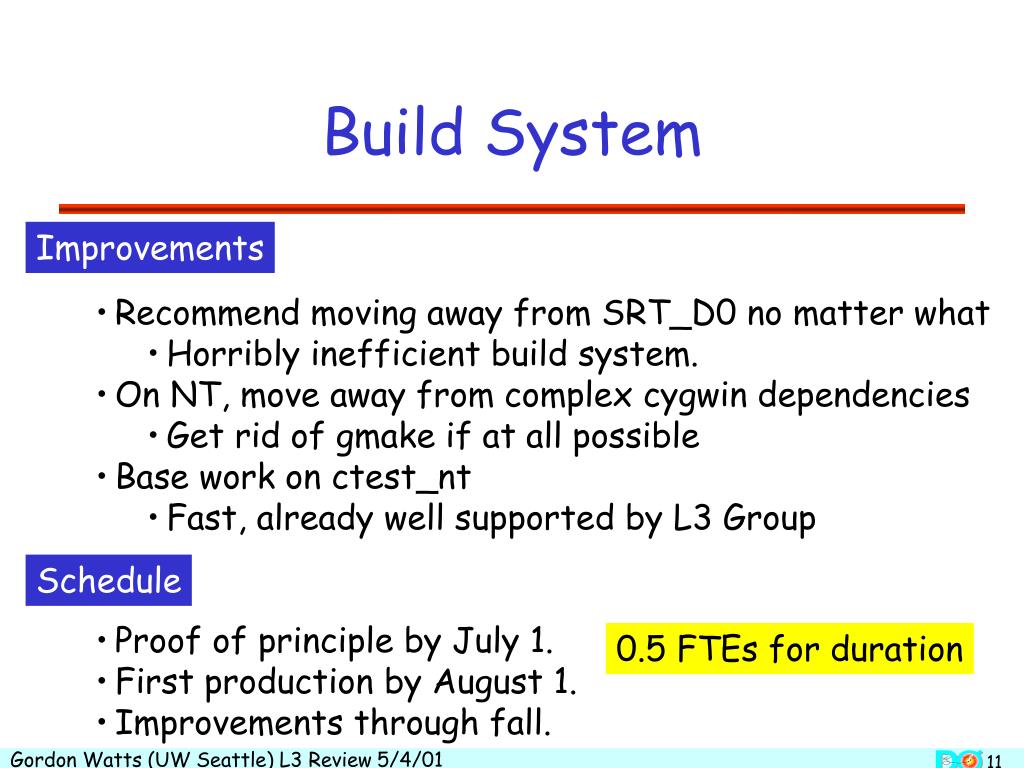 Build System

Improvements

• Recommend moving away from SRT_D0 no matter what
  • Horribly inefficient build system.
• On NT, move away from complex cygwin dependencies
  • Get rid of gmake if at all possible
• Base work on ctest_nt
  • Fast, already well supported by L3 Group

Schedule

• Proof of principle by July 1.
• First production by August 1.
• Improvements through fall.

0.5 FTEs for duration

Gordon Watts (UW Seattle) L3 Review 5/4/01

11